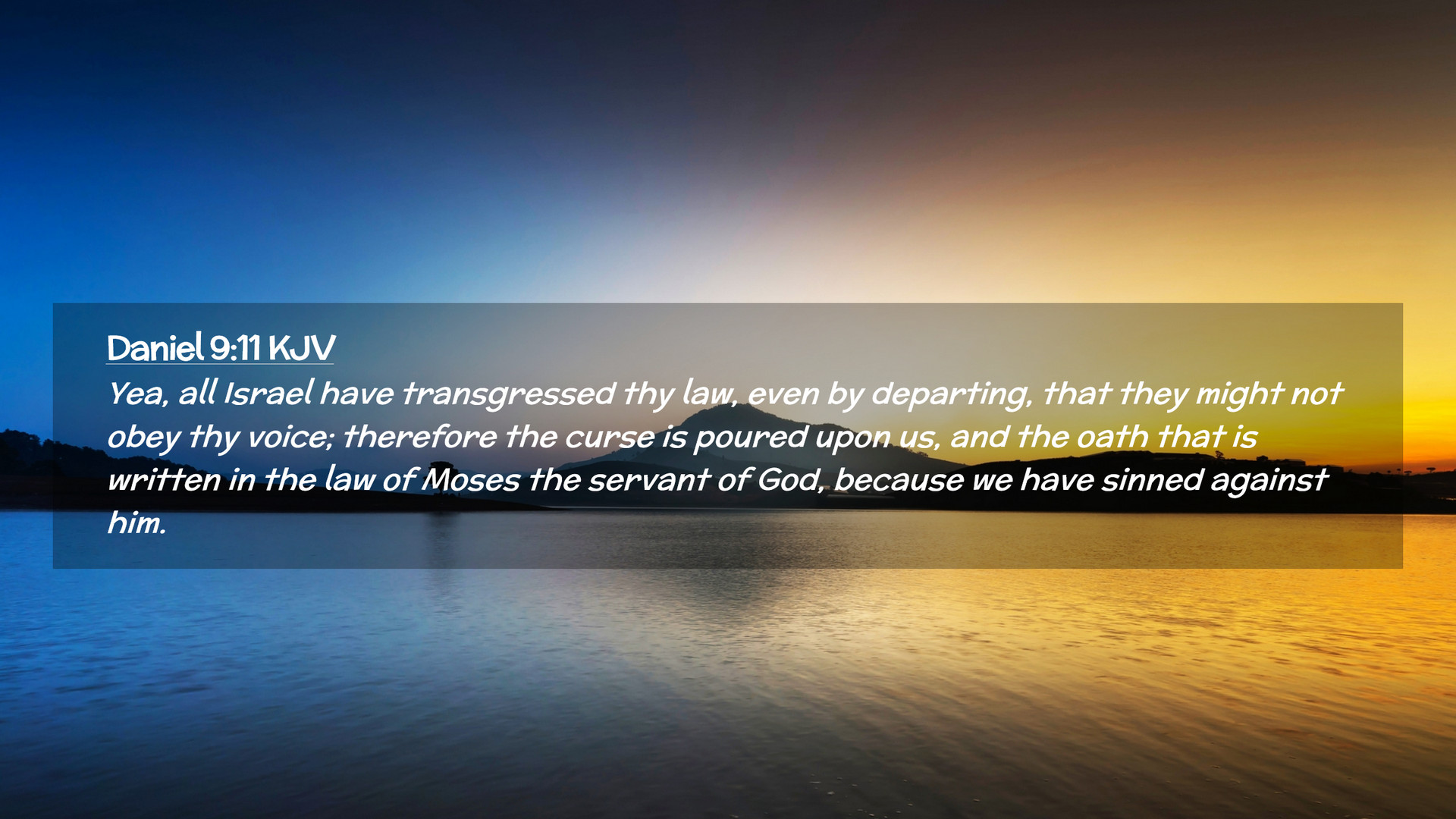 Daniel 9:11 KJV

Yea, all Israel have transgressed thy law, even by departing, that they might not obey thy voice; therefore the curse is poured upon us, and the oath that is written in the law of Moses the servant of God, because we have sinned against him.